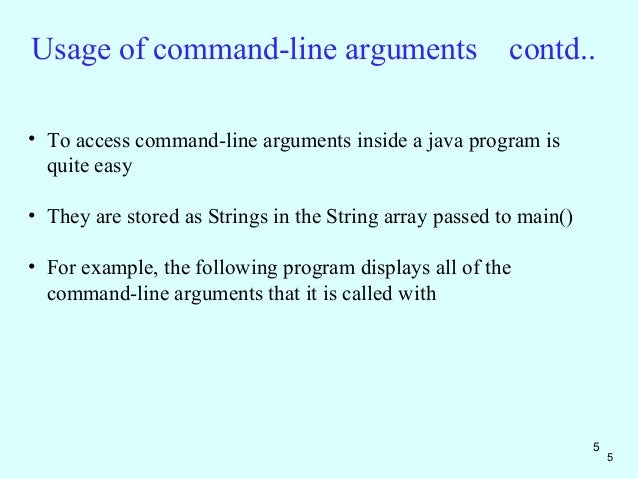 Usage of command-line arguments contd..

• To access command-line arguments inside a java program is quite easy

• They are stored as Strings in the String array passed to main()

• For example, the following program displays all of the command-line arguments that it is called with

5
5